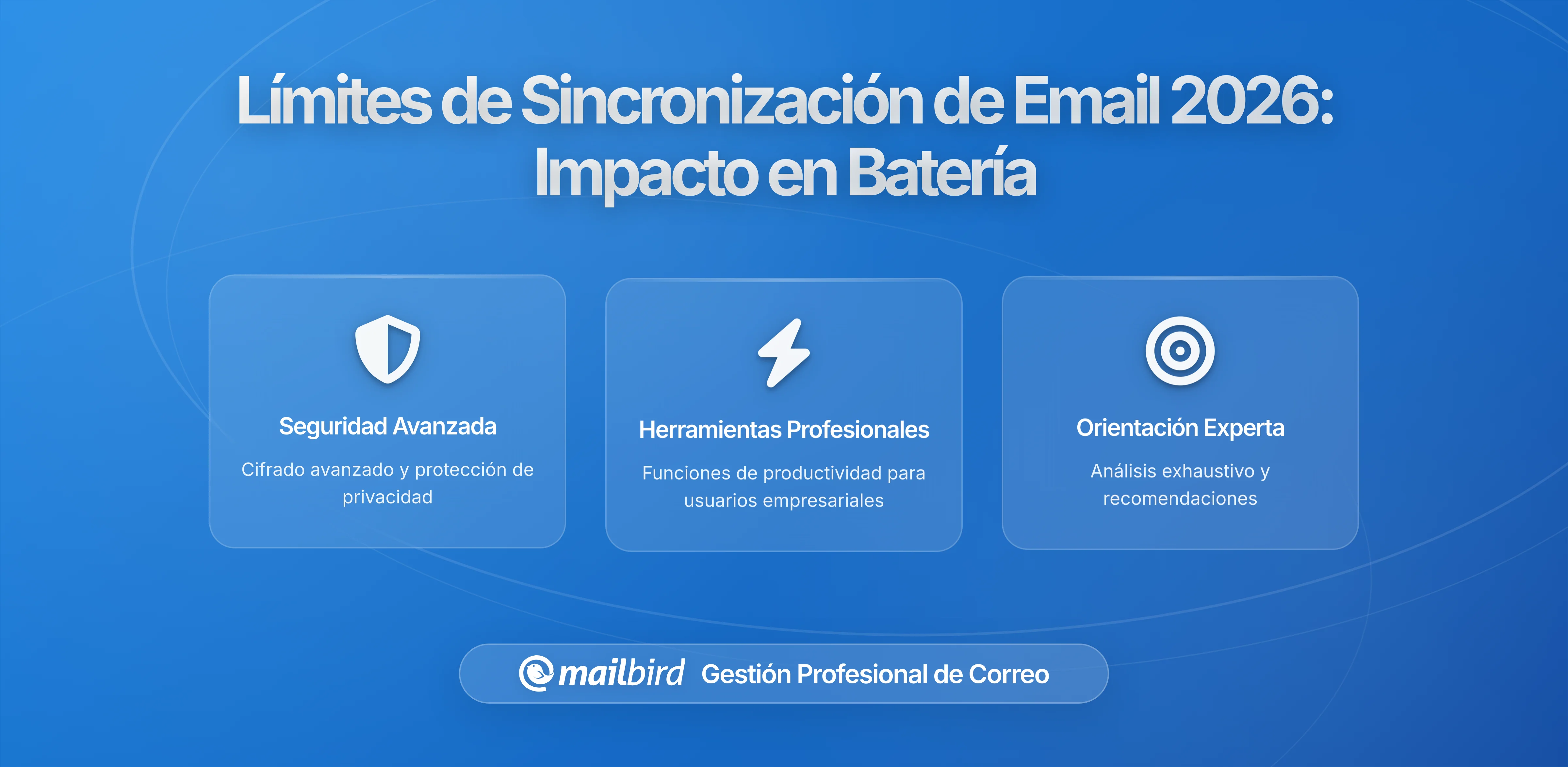 Límites de Sincronización de Email 2026: Impacto en Batería

Seguridad Avanzada

Cifrado avanzado y protección de privacidad

Herramientas Profesionales

Funciones de productividad para usuarios empresariales

Orientación Experta

Análisis exhaustivo y recomendaciones

mailbird Gestión Profesional de Correo